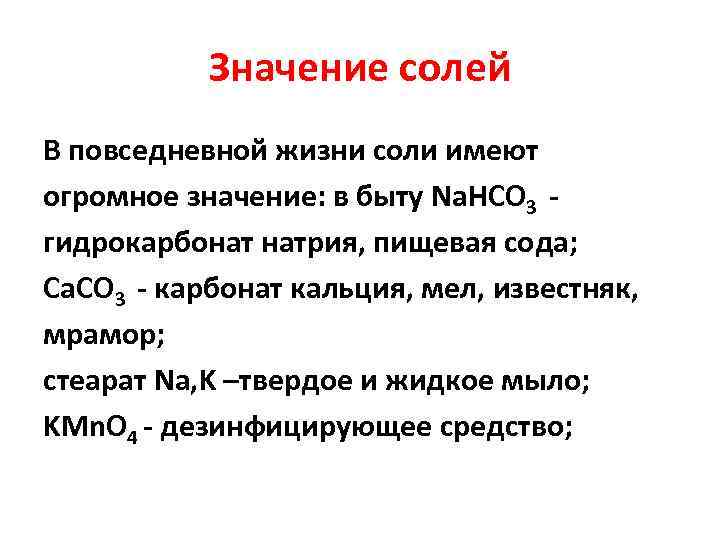 Значение солей

В повседневной жизни соли имеют огромное значение: в быту $NaHCO_3$ - гидрокарбонат натрия, пищевая сода;
$CaCO_3$ - карбонат кальция, мел, известняк, мрамор;
стеарат Na,K –твердое и жидкое мыло;
$KMnO_4$ - дезинфицирующее средство;